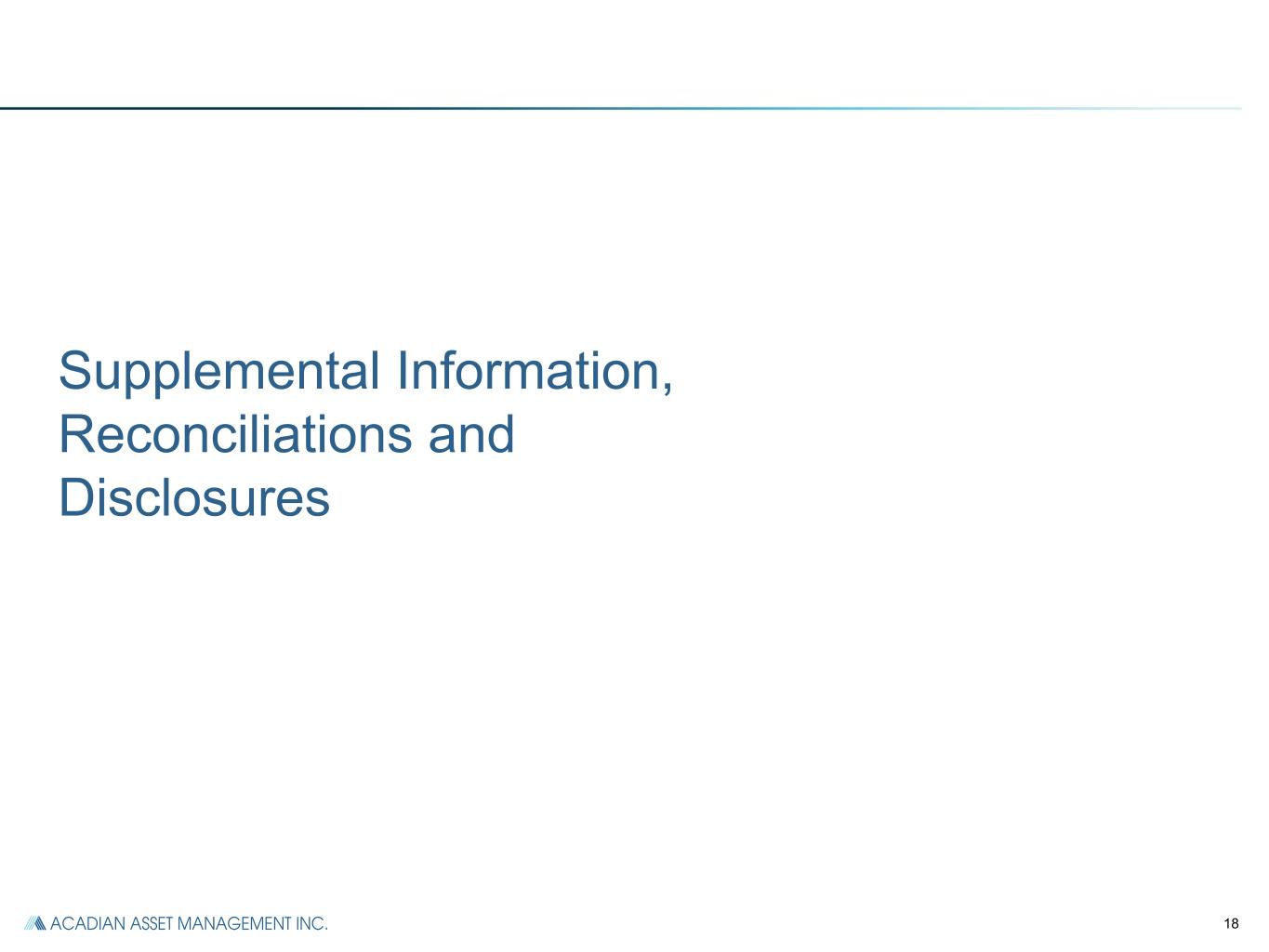 Supplemental Information, Reconciliations and Disclosures

ACADIAN ASSET MANAGEMENT INC.

18